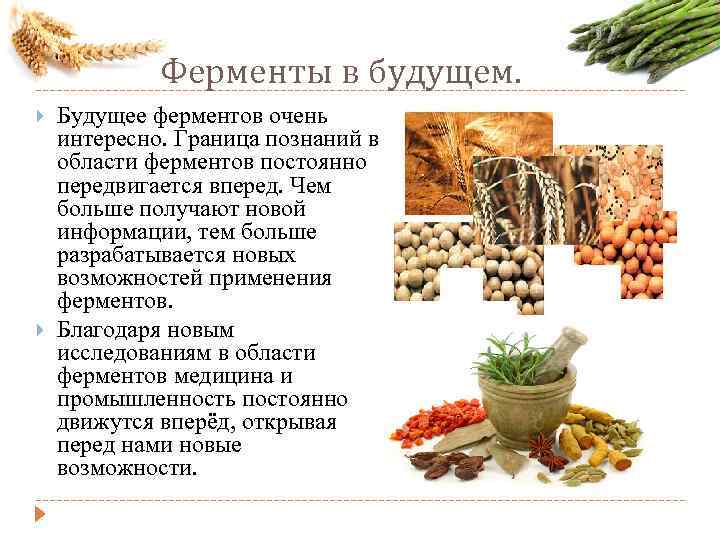 Ферменты в будущем.

Будущее ферментов очень интересно. Граница познаний в области ферментов постоянно передвигается вперед. Чем больше получают новой информации, тем больше разрабатывается новых возможностей применения ферментов.

Благодаря новым исследованиям в области ферментов медицина и промышленность постоянно движутся вперёд, открывая перед нами новые возможности.